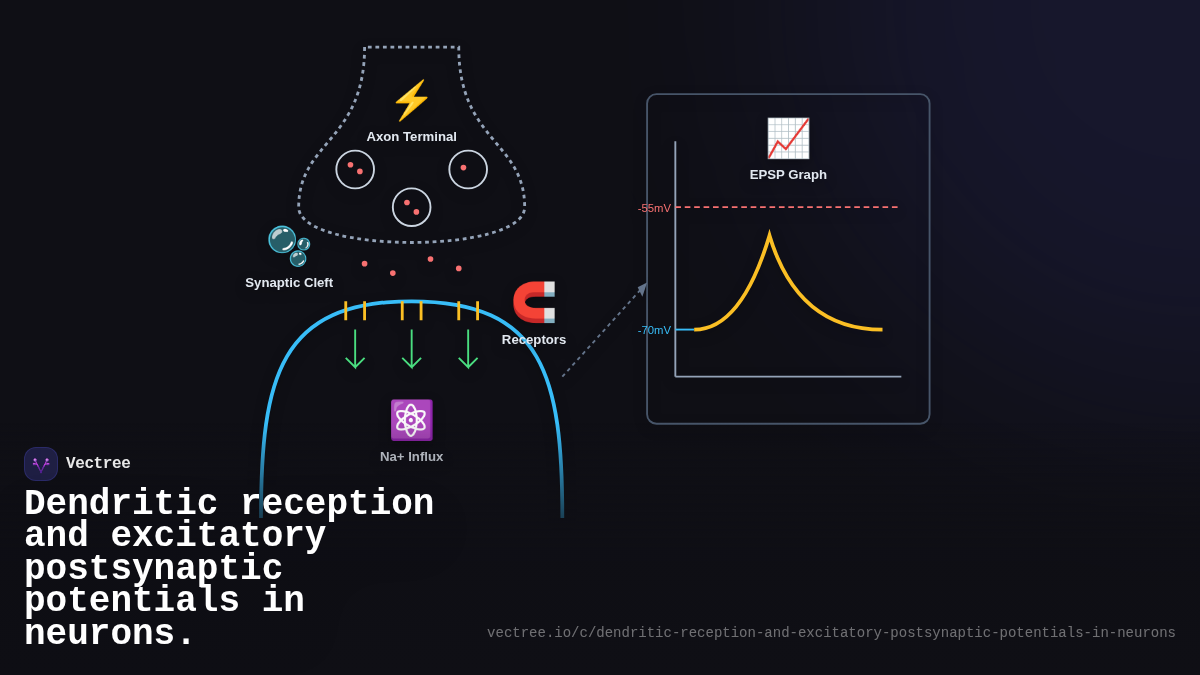 Axon Terminal

Synaptic Cleft

Receptors

Na+ Influx

EPSP Graph

-55mV

-70mV

Vectree

Dendritic reception and excitatory postsynaptic potentials in neurons.

vectree.io/c/dendritic-reception-and-excitatory-postsynaptic-potentials-in-neurons